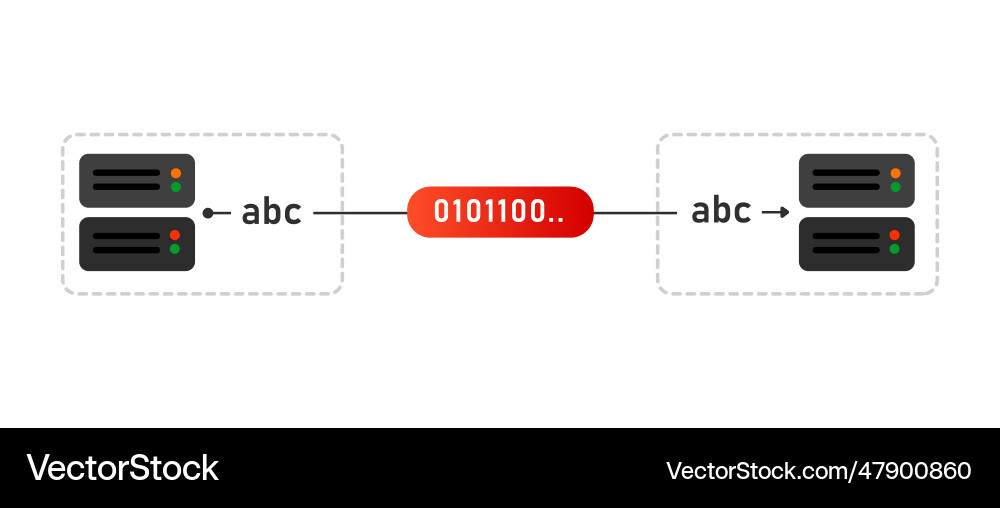 abc

0101100..

abc

VectorStock

VectorStock.com/47900860